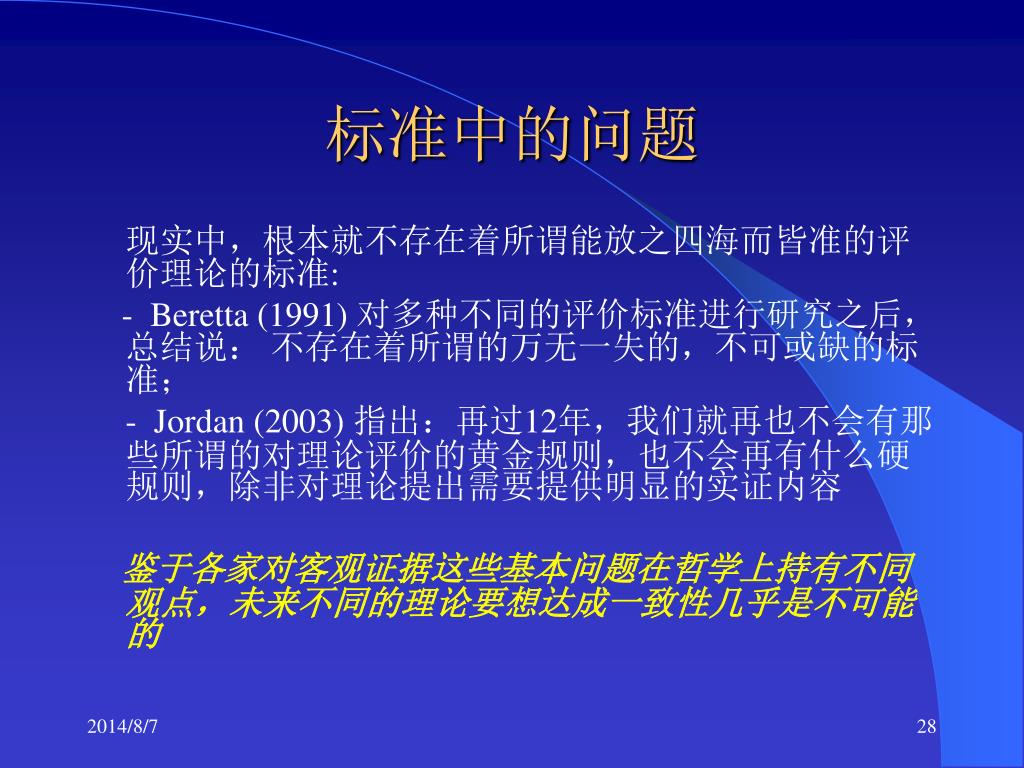 标准中的问题

现实中，根本就不存在着所谓能放之四海而皆准的评价理论的标准:

- Beretta (1991) 对多种不同的评价标准进行研究之后，总结说： 不存在着所谓的万无一失的，不可或缺的标准；

- Jordan (2003) 指出：再过12年，我们就再也不会有那些所谓的对理论评价的黄金规则，也不会再有什么硬规则，除非对理论提出需要提供明显的实证内容

鉴于各家对客观证据这些基本问题在哲学上持有不同观点，未来不同的理论要想达成一致性几乎是不可能的

2014/8/7

28